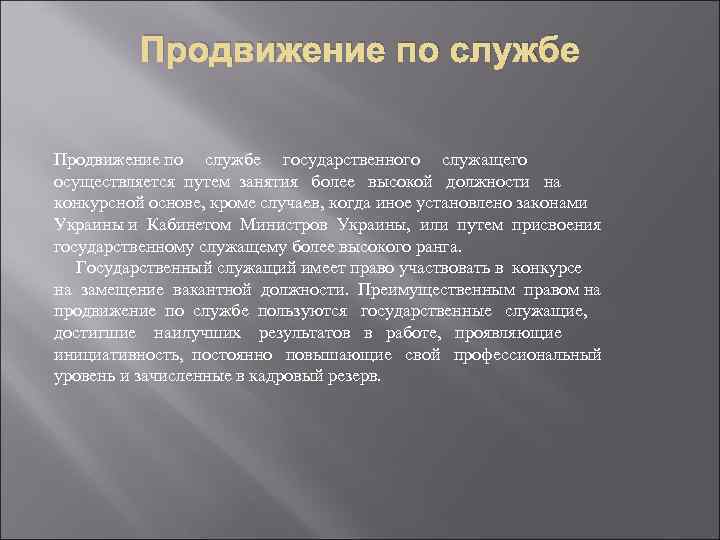 Продвижение по службе

Продвижение по службе государственного служащего осуществляется путем занятия более высокой должности на конкурсной основе, кроме случаев, когда иное установлено законами Украины и Кабинетом Министров Украины, или путем присвоения государственному служащему более высокого ранга.

Государственный служащий имеет право участвовать в конкурсе на замещение вакантной должности. Преимущественным правом на продвижение по службе пользуются государственные служащие, достигшие наилучших результатов в работе, проявляющие инициативность, постоянно повышающие свой профессиональный уровень и зачисленные в кадровый резерв.